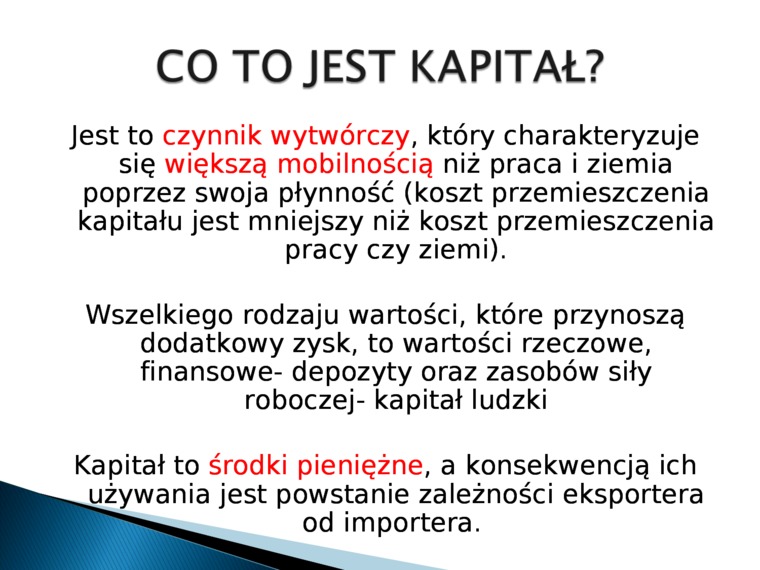 CO TO JEST KAPITAŁ?

Jest to czynnik wytwórczy, który charakteryzuje się większą mobilnością niż praca i ziemia poprzez swoja płynność (koszt przemieszczenia kapitału jest mniejszy niż koszt przemieszczenia pracy czy ziemi).

Wszelkiego rodzaju wartości, które przynoszą dodatkowy zysk, to wartości rzeczowe, finansowe- depozyty oraz zasobów siły roboczej- kapitał ludzki

Kapitał to środki pieniężne, a konsekwencją ich używania jest powstanie zależności eksportera od importera.